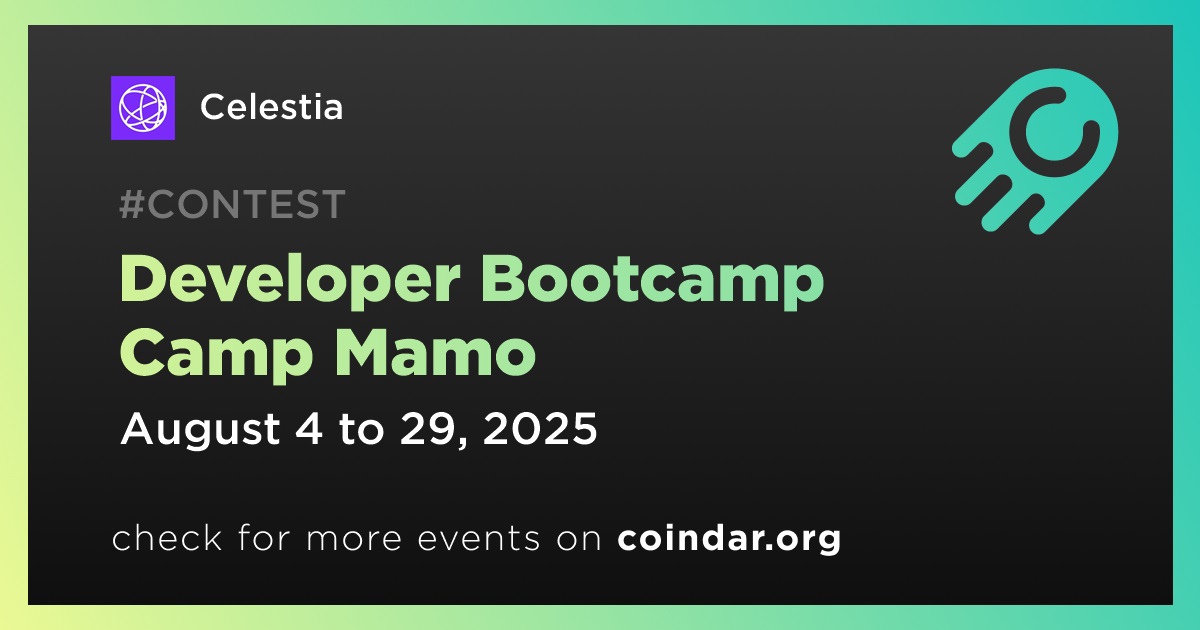 Celestia

#CONTEST

Developer Bootcamp Camp Mamo

August 4 to 29, 2025

check for more events on coindar.org